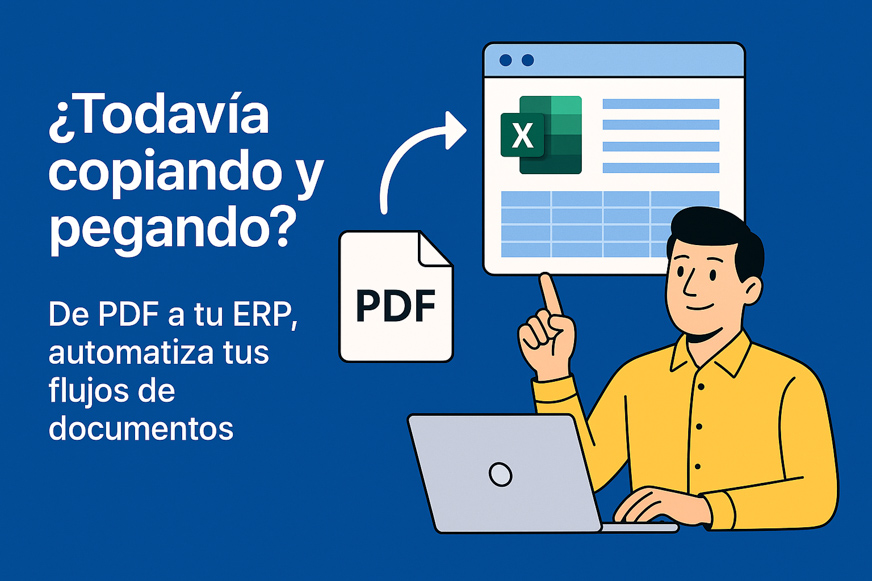 ¿Todavía copiando y pegando?

De PDF a tu ERP, automatiza tus flujos de documentos

PDF

X